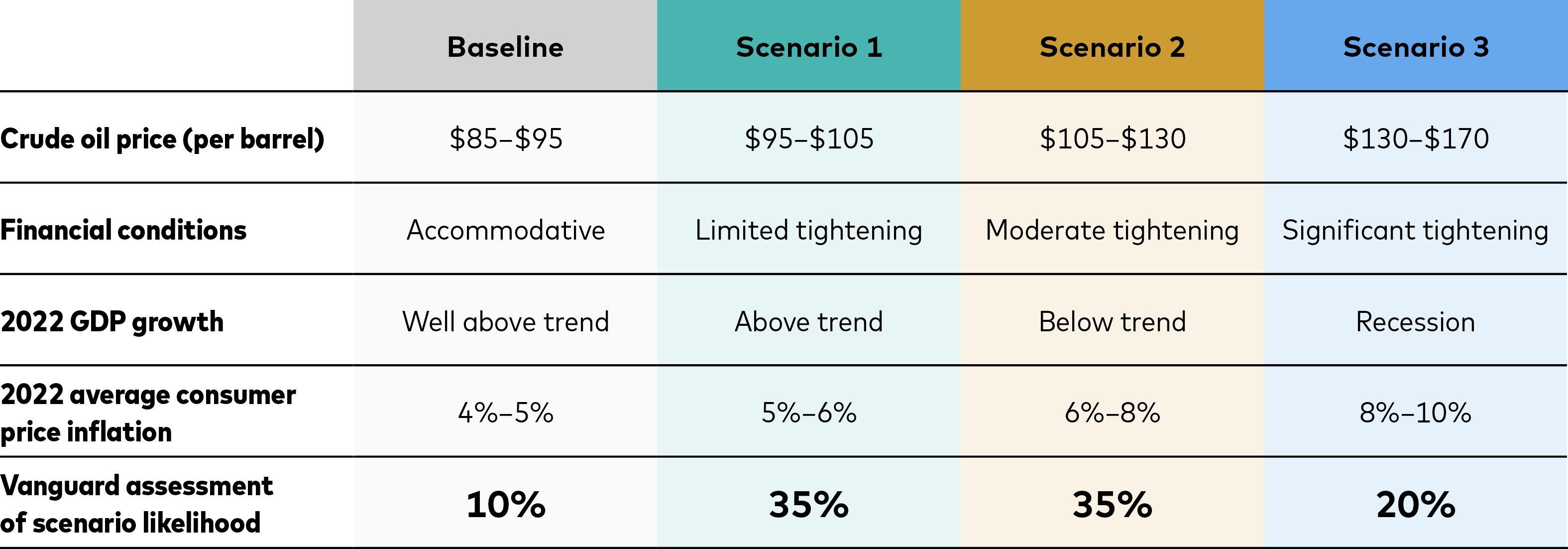 | | Baseline | Scenario 1 | Scenario 2 | Scenario 3 |
|---|---|---|---|---|
| Crude oil price (per barrel) | \$85–\$95 | \$95–\$105 | \$105–\$130 | \$130–\$170 |
| Financial conditions | Accommodative | Limited tightening | Moderate tightening | Significant tightening |
| 2022 GDP growth | Well above trend | Above trend | Below trend | Recession |
| 2022 average consumer price inflation | 4%–5% | 5%–6% | 6%–8% | 8%–10% |
| Vanguard assessment of scenario likelihood | 10% | 35% | 35% | 20% |